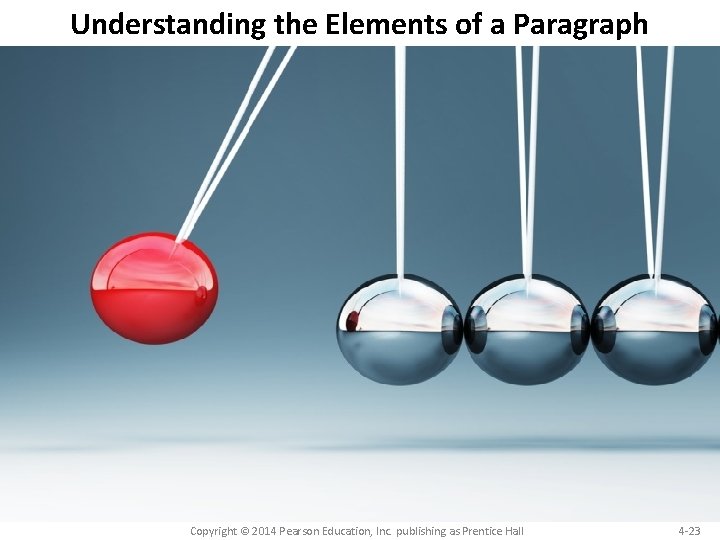 Understanding the Elements of a Paragraph

Copyright © 2014 Pearson Education, Inc. publishing as Prentice Hall

4-23